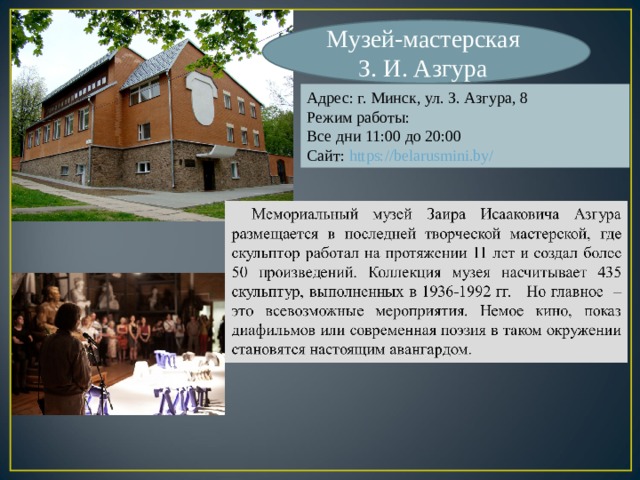 Музей-мастерская
З. И. Азгура

Адрес: г. Минск, ул. З. Азгура, 8
Режим работы:
Все дни 11:00 до 20:00
Сайт: https://belarusmini.by/

Мемориальный музей Заира Исааковича Азгура размещается в последней творческой мастерской, где скульптор работал на протяжении 11 лет и создал более 50 произведений. Коллекция музея насчитывает 435 скульптур, выполненных в 1936-1992 гг. Но главное – это всевозможные мероприятия. Немое кино, показ диафильмов или современная поэзия в таком окружении становятся настоящим авангардом.